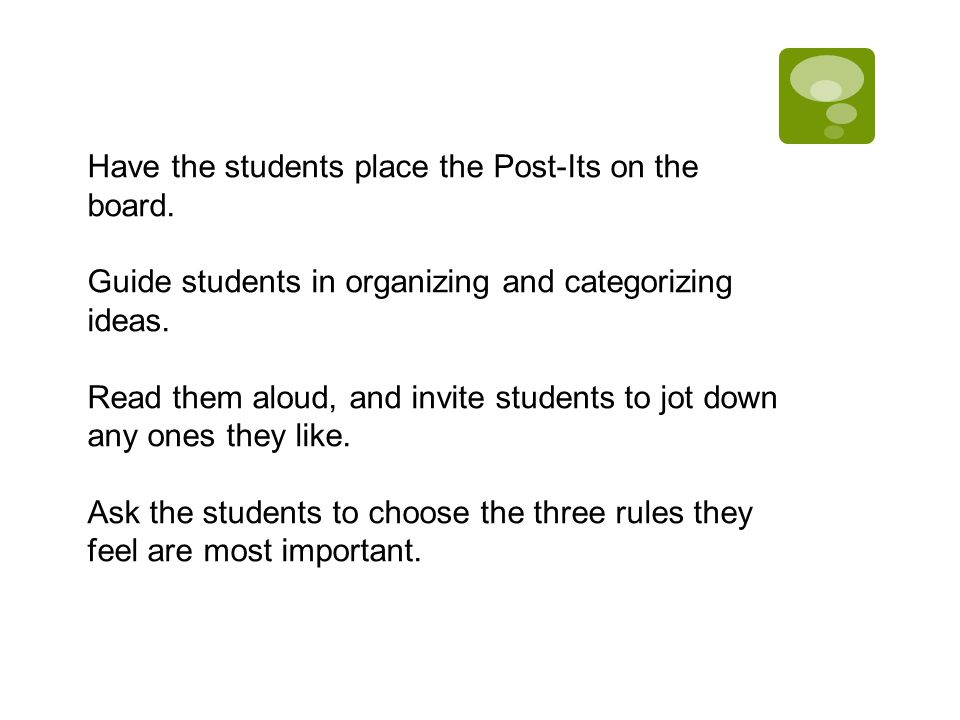 Have the students place the Post-Its on the board.

Guide students in organizing and categorizing ideas.

Read them aloud, and invite students to jot down any ones they like.

Ask the students to choose the three rules they feel are most important.